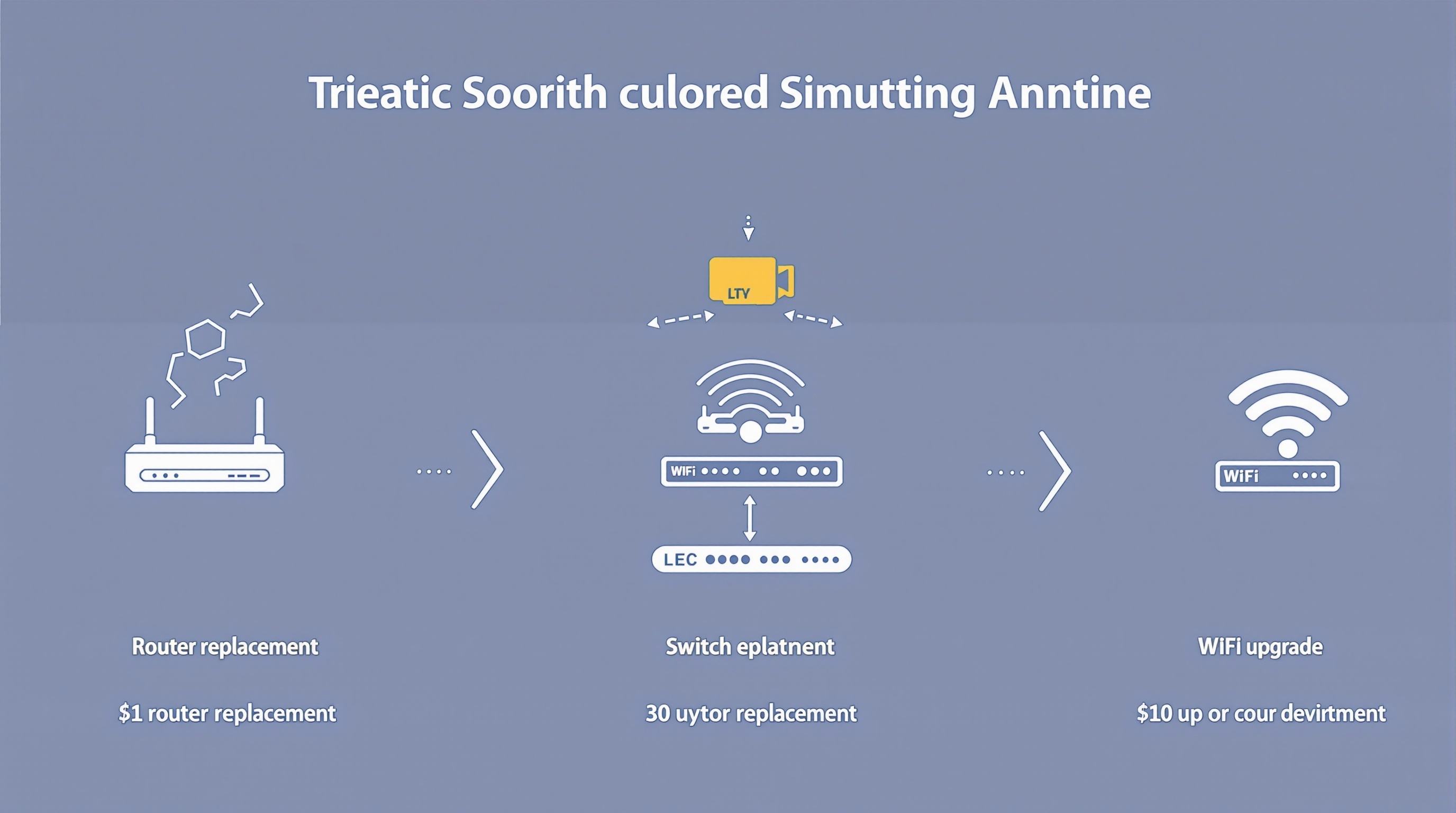 Trieatic Soorith culored Simutting Anntine

LTY

WiFi

LEC

WiFi

Router replacement

$1 router replacement

Switch eplatnent

30 uytor replacement

WiFi upgrade

$10 up or cour devirtment